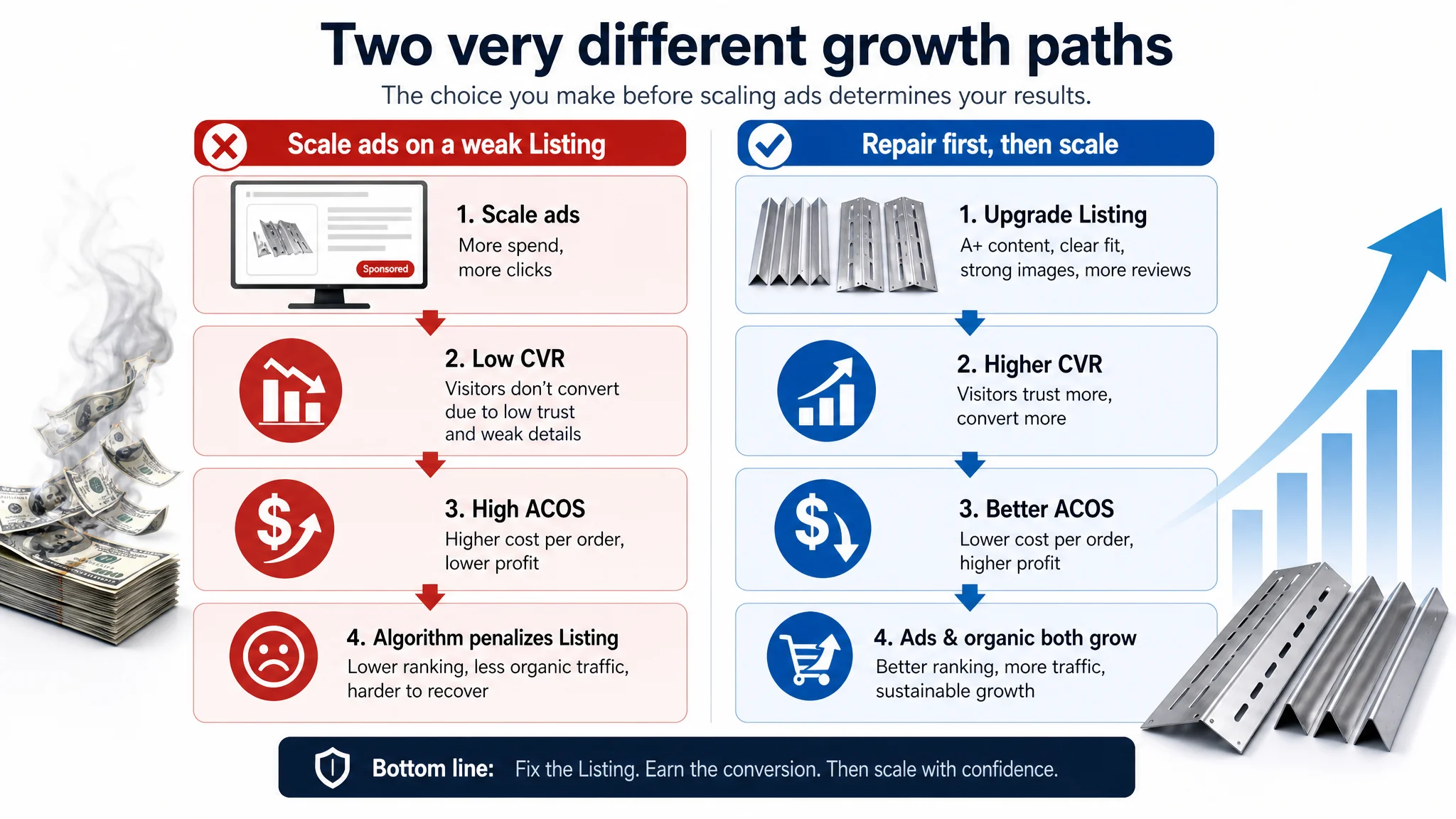 Two very different growth paths

The choice you make before scaling ads determines your results.

Scale ads on a weak Listing

Sponsored

1. Scale ads
More spend, more clicks

2. Low CVR
Visitors don't convert due to low trust and weak details

3. High ACOS
Higher cost per order, lower profit

4. Algorithm penalizes Listing
Lower ranking, less organic traffic, harder to recover

Repair first, then scale

1. Upgrade Listing
A+ content, clear fit, strong images, more reviews

2. Higher CVR
Visitors trust more, convert more

3. Better ACOS
Lower cost per order, higher profit

4. Ads & organic both grow
Better ranking, more traffic, sustainable growth

Bottom line: Fix the Listing. Earn the conversion. Then scale with confidence.